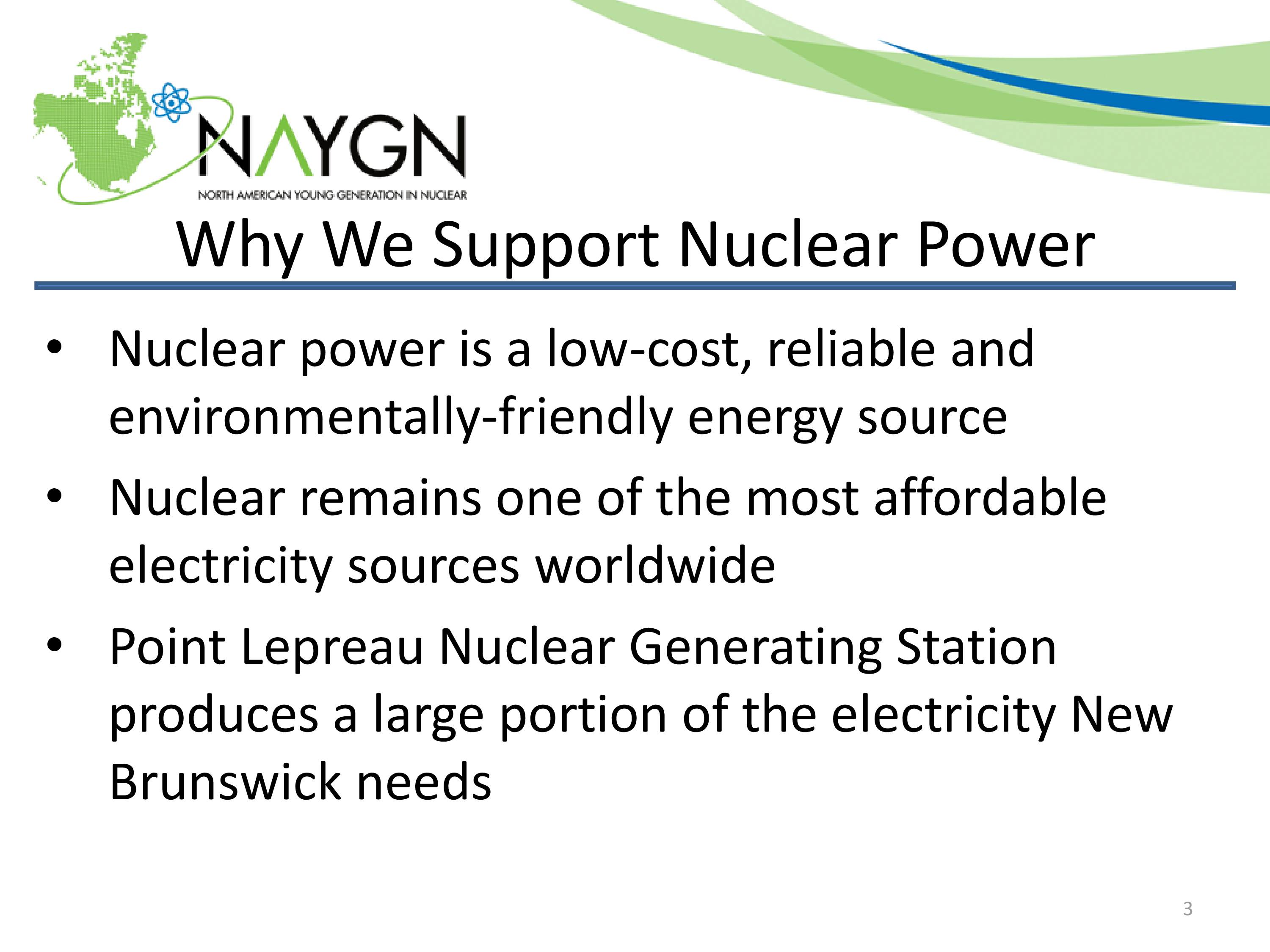 NAYGN
NORTH AMERICAN YOUNG GENERATION IN NUCLEAR

Why We Support Nuclear Power

• Nuclear power is a low-cost, reliable and environmentally-friendly energy source

• Nuclear remains one of the most affordable electricity sources worldwide

• Point Lepreau Nuclear Generating Station produces a large portion of the electricity New Brunswick needs

3